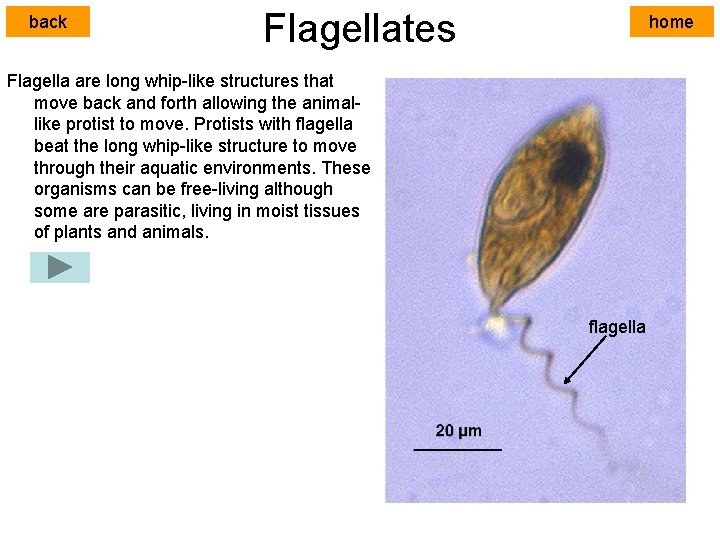 back

Flagellates

home

Flagella are long whip-like structures that move back and forth allowing the animal-like protist to move. Protists with flagella beat the long whip-like structure to move through their aquatic environments. These organisms can be free-living although some are parasitic, living in moist tissues of plants and animals.

flagella

20 µm